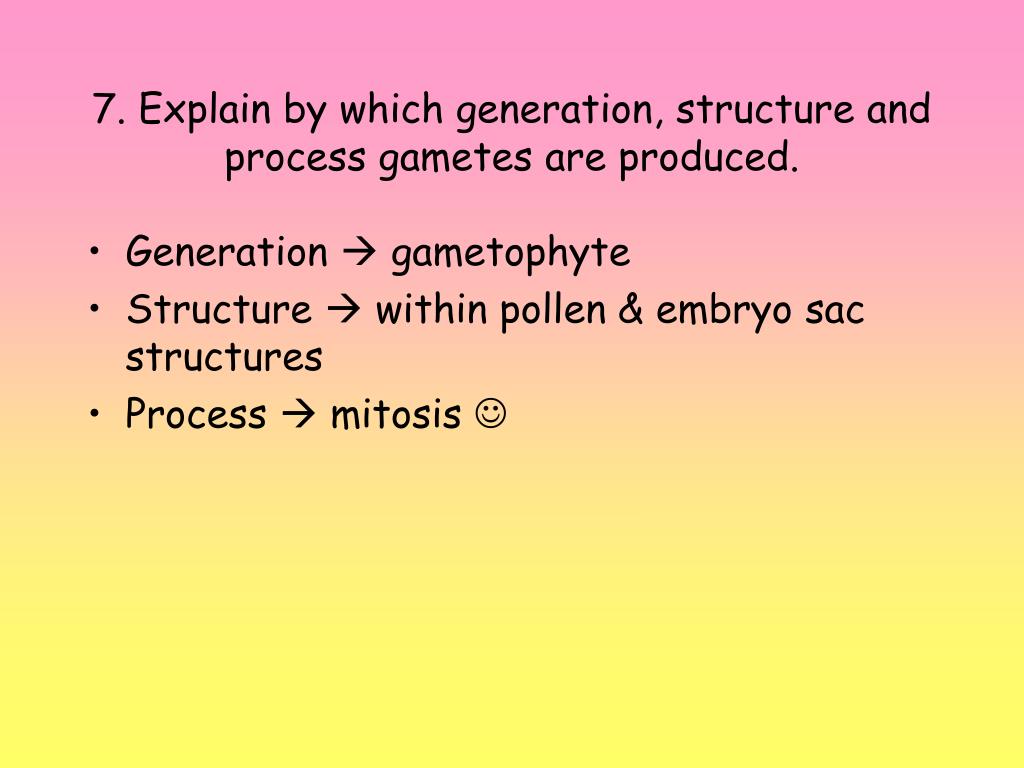 7. Explain by which generation, structure and process gametes are produced.

• Generation → gametophyte
• Structure → within pollen & embryo sac structures
• Process → mitosis ☺